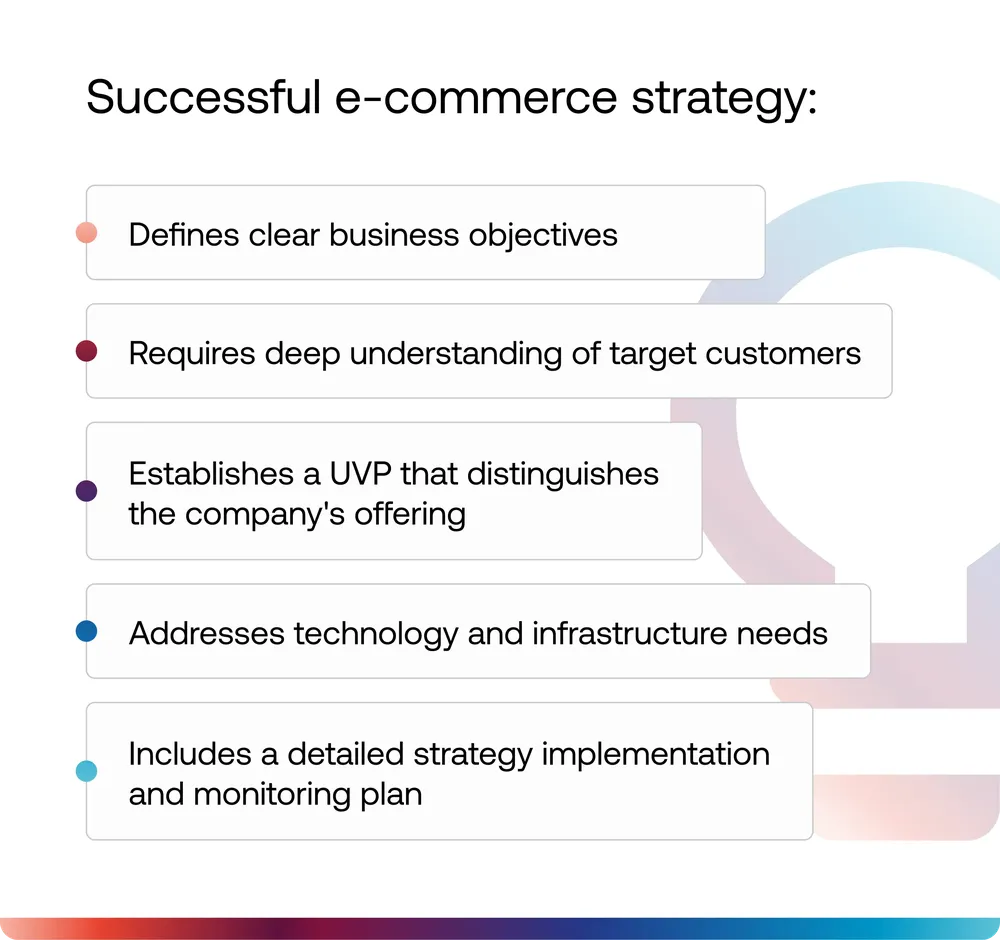 Successful e-commerce strategy:

Defines clear business objectives

Requires deep understanding of target customers

Establishes a UVP that distinguishes the company's offering

Addresses technology and infrastructure needs

Includes a detailed strategy implementation and monitoring plan